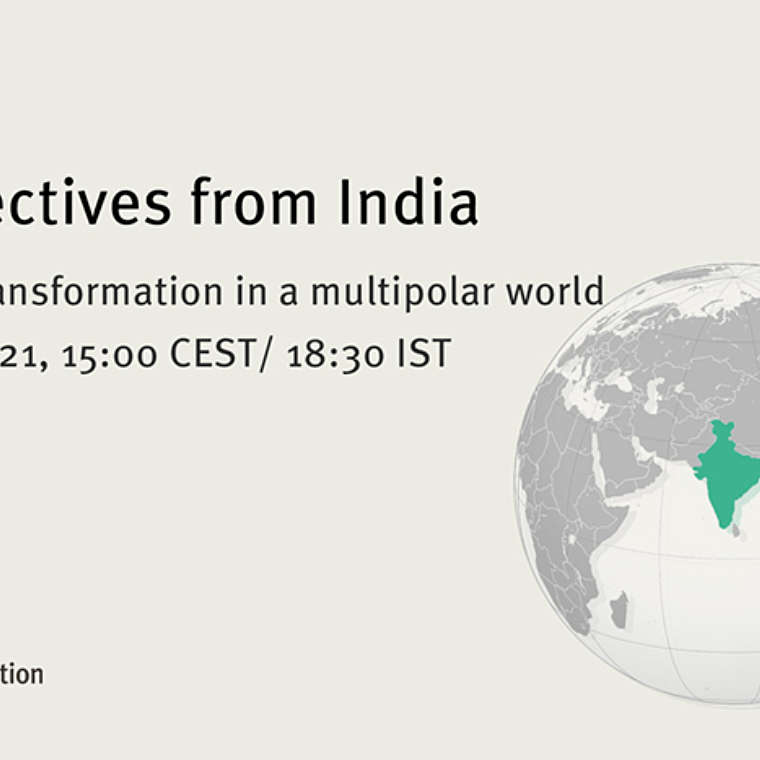 ectives from India

ansformation in a multipolar world

21, 15:00 CEST/ 18:30 IST

tion